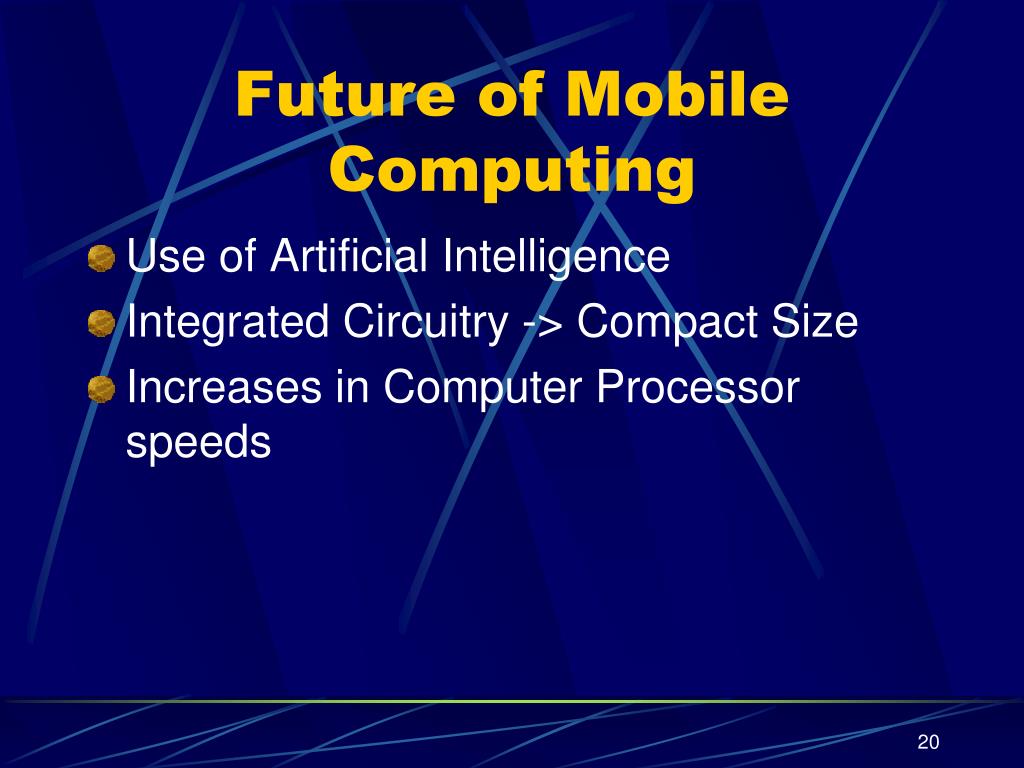 Future of Mobile Computing

Use of Artificial Intelligence

Integrated Circuitry -> Compact Size

Increases in Computer Processor speeds

20